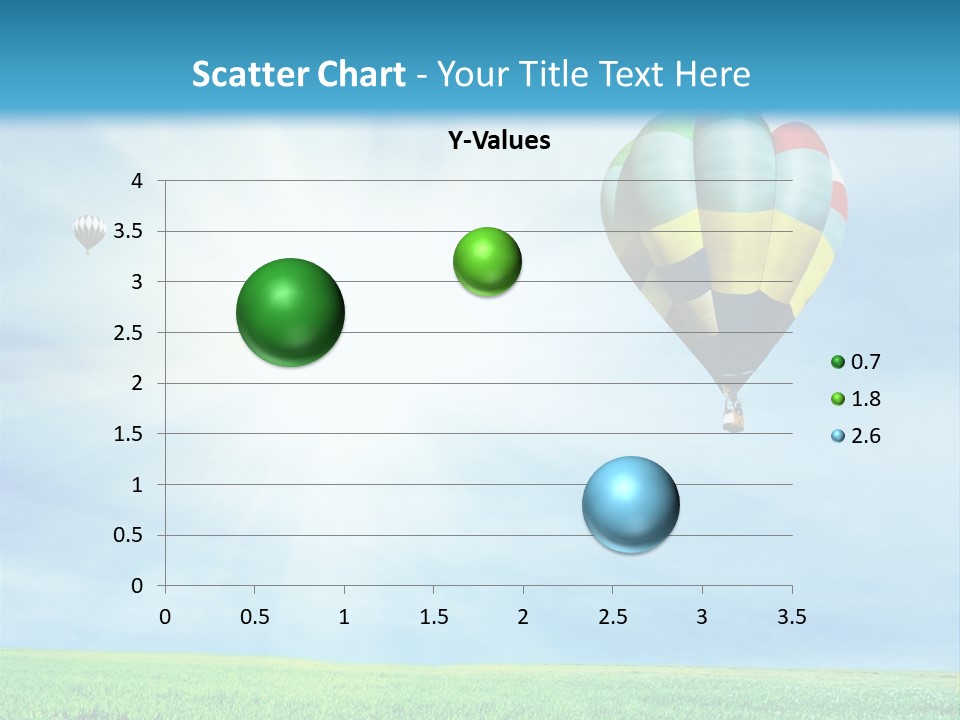 Scatter Chart - Your Title Text Here

Y-Values

4
3.5
3
2.5
2
1.5
1
0.5
0

0 0.5 1 1.5 2 2.5 3 3.5

0.7
1.8
2.6